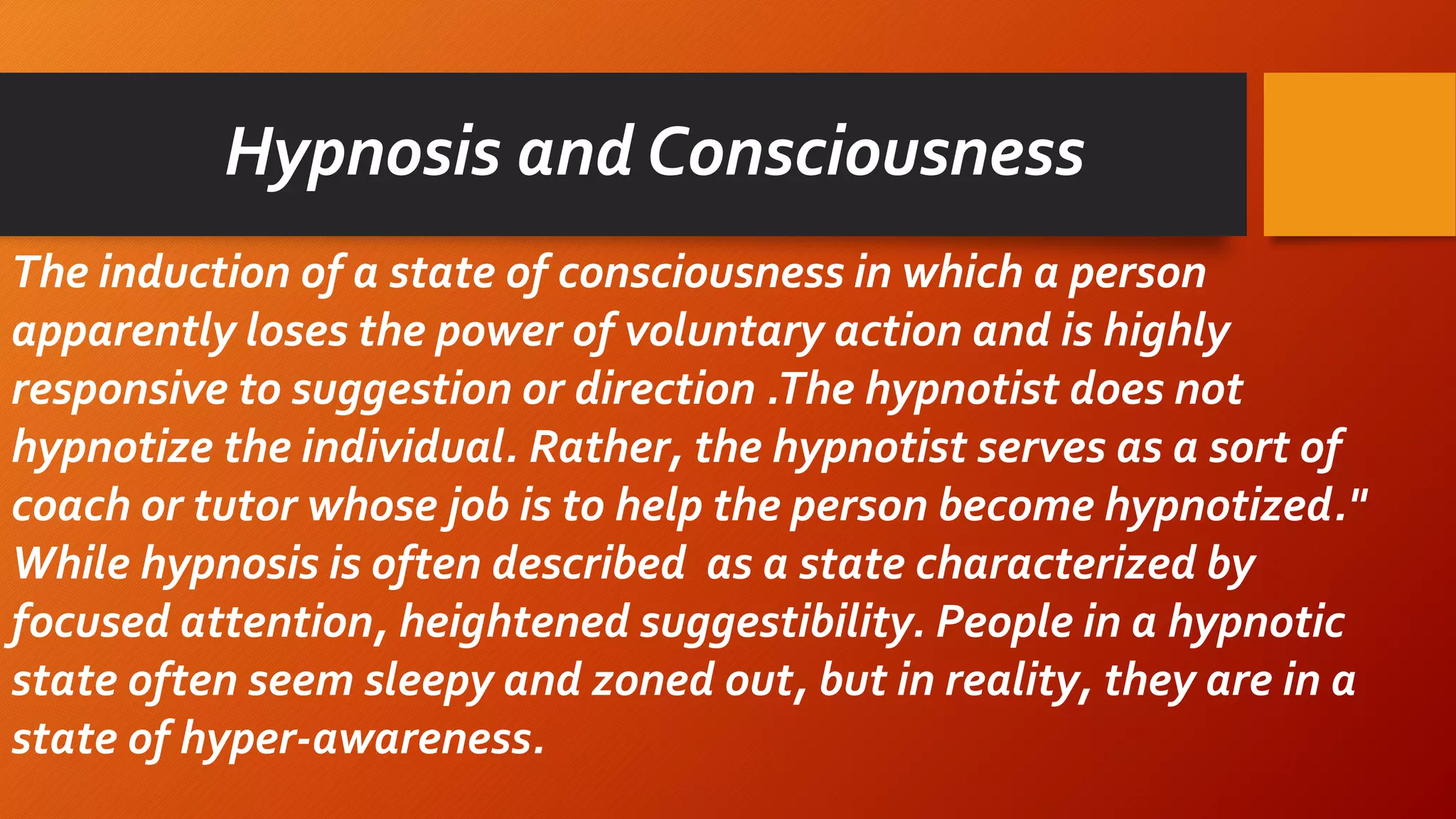 Hypnosis and Consciousness

The induction of a state of consciousness in which a person apparently loses the power of voluntary action and is highly responsive to suggestion or direction .The hypnotist does not hypnotize the individual. Rather, the hypnotist serves as a sort of coach or tutor whose job is to help the person become hypnotized." While hypnosis is often described as a state characterized by focused attention, heightened suggestibility. People in a hypnotic state often seem sleepy and zoned out, but in reality, they are in a state of hyper-awareness.